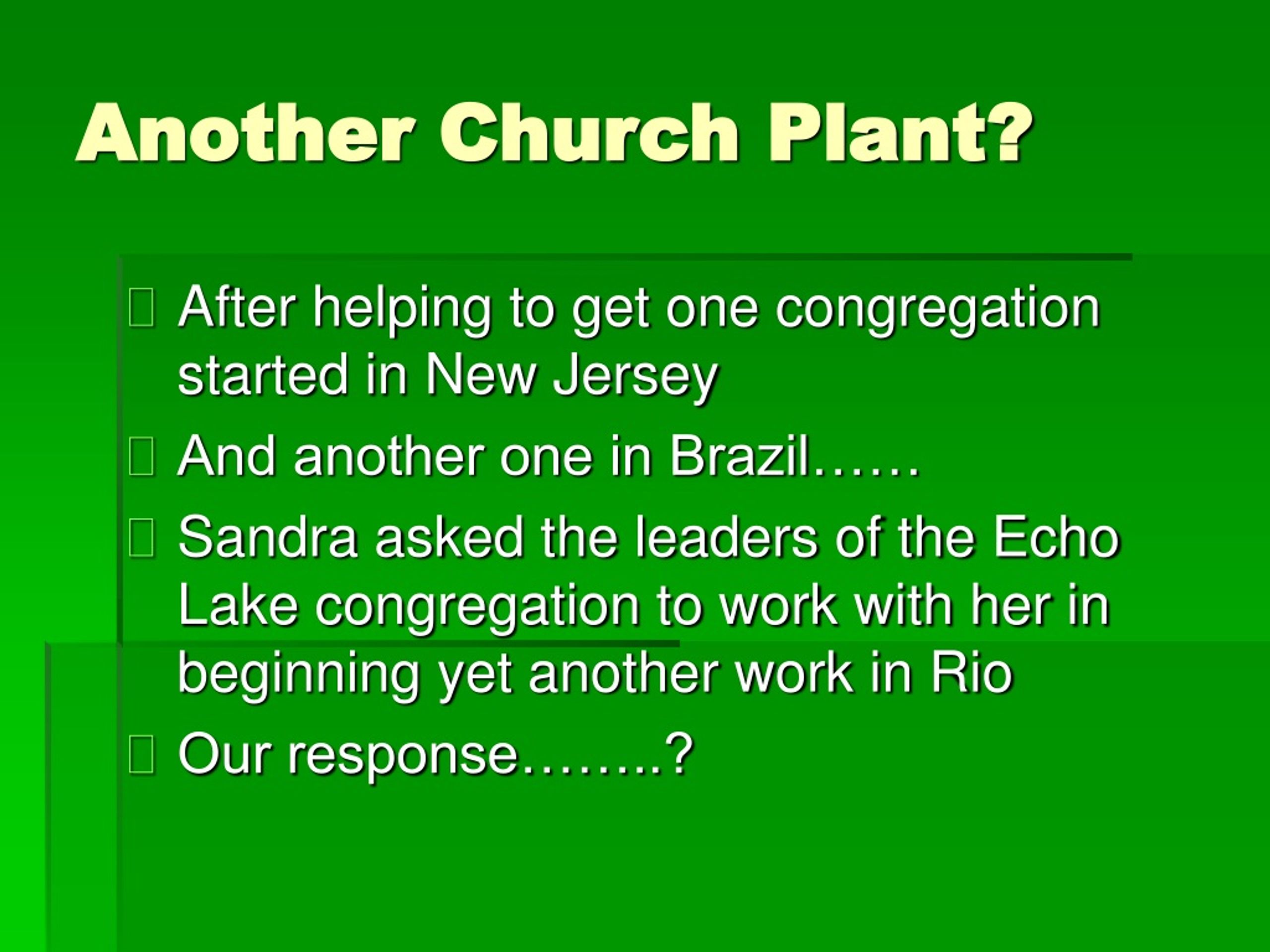 Another Church Plant?

After helping to get one congregation started in New Jersey

And another one in Brazil……

Sandra asked the leaders of the Echo Lake congregation to work with her in beginning yet another work in Rio

Our response……..?